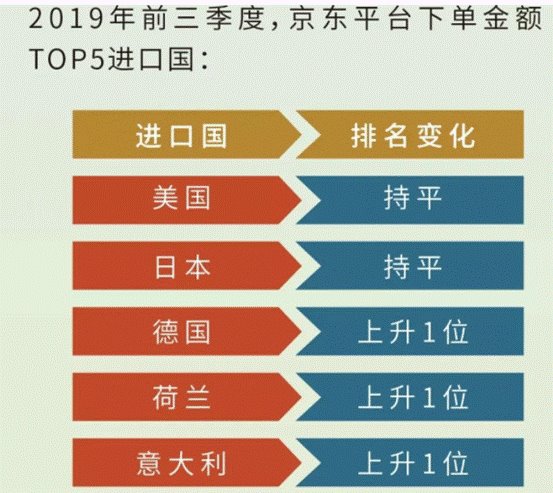 2019年前三季度，京东平台下单金额TOP5进口国：

| 进口国 | 排名变化 |
|---|---|
| 美国 | 持平 |
| 日本 | 持平 |
| 德国 | 上升1位 |
| 荷兰 | 上升1位 |
| 意大利 | 上升1位 |